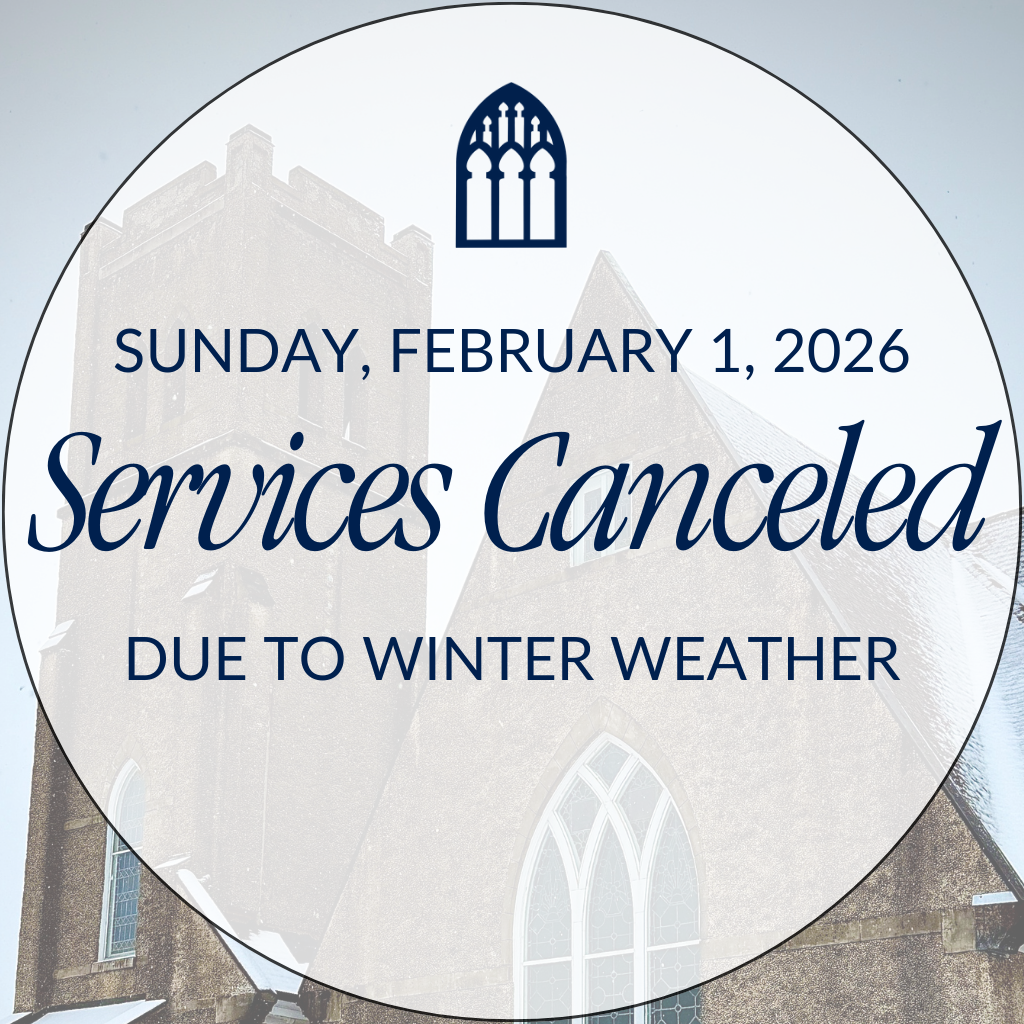 SUNDAY, FEBRUARY 1, 2026

Services Canceled

DUE TO WINTER WEATHER